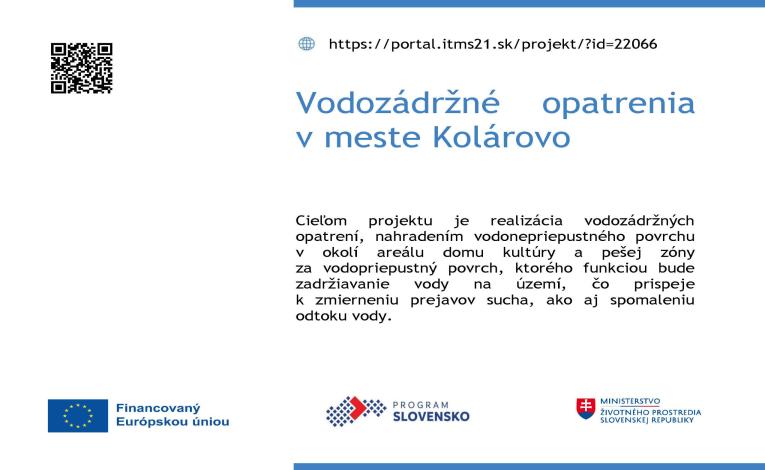 https://portal.itms21.sk/projekt/?id=22066

Vodozádržné opatrenia v meste Kolárovo

Cieľom projektu je realizácia vodozádržných opatrení, nahradením vodonepriepustného povrchu v okolí areálu domu kultúry a pešej zóny za vodopriepustný povrch, ktorého funkciou bude zadržiavanie vody na území, čo prispeje k zmierneniu prejavov sucha, ako aj spomaleniu odtoku vody.

Financovaný Európskou úniou

PROGRAM SLOVENSKO

MINISTERSTVO ŽIVOTNÉHO PROSTREDIA SLOVENSKEJ REPUBLIKY